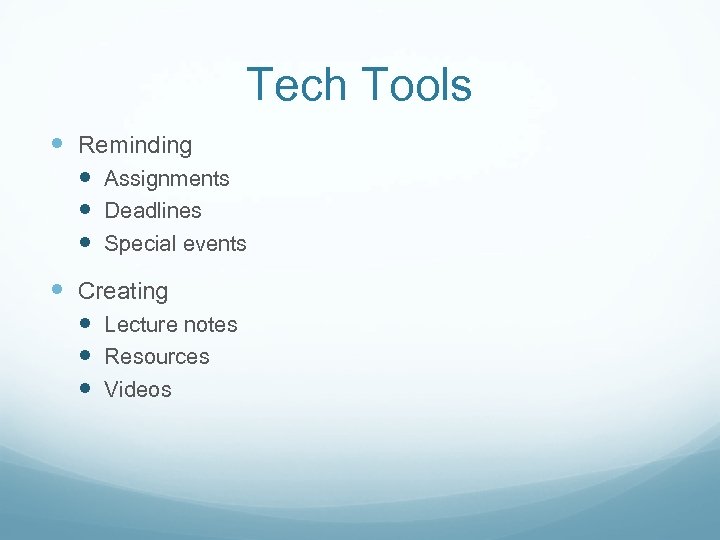 Tech Tools

- Reminding
  - Assignments
  - Deadlines
  - Special events
- Creating
  - Lecture notes
  - Resources
  - Videos